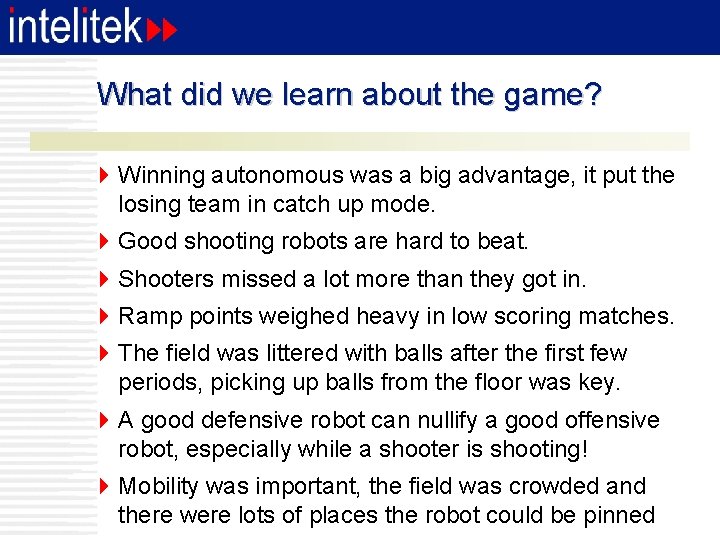 intelitek

What did we learn about the game?

Winning autonomous was a big advantage, it put the losing team in catch up mode.

Good shooting robots are hard to beat.

Shooters missed a lot more than they got in.

Ramp points weighed heavy in low scoring matches.

The field was littered with balls after the first few periods, picking up balls from the floor was key.

A good defensive robot can nullify a good offensive robot, especially while a shooter is shooting!

Mobility was important, the field was crowded and there were lots of places the robot could be pinned